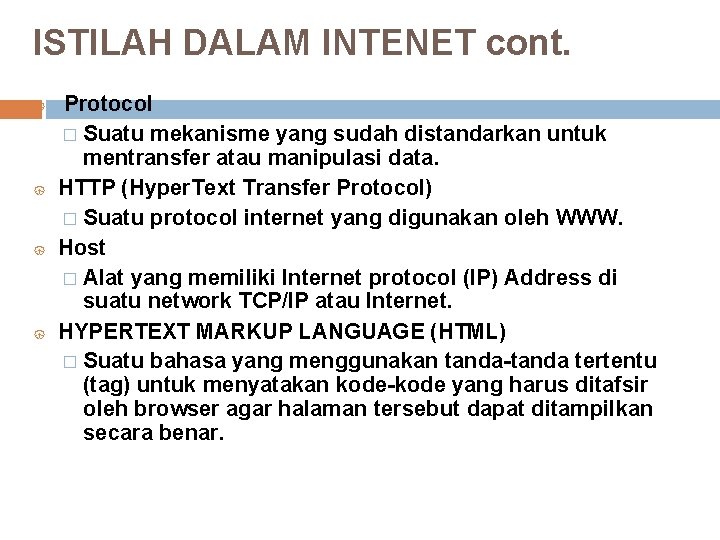 ISTILAH DALAM INTENET cont.

Protocol

Suatu mekanisme yang sudah distandarkan untuk mentransfer atau manipulasi data.

HTTP (HyperText Transfer Protocol)

Suatu protocol internet yang digunakan oleh WWW.

Host

Alat yang memiliki Internet protocol (IP) Address di suatu network TCP/IP atau Internet.

HYPERTEXT MARKUP LANGUAGE (HTML)

Suatu bahasa yang menggunakan tanda-tanda tertentu (tag) untuk menyatakan kode-kode yang harus ditafsir oleh browser agar halaman tersebut dapat ditampilkan secara benar.